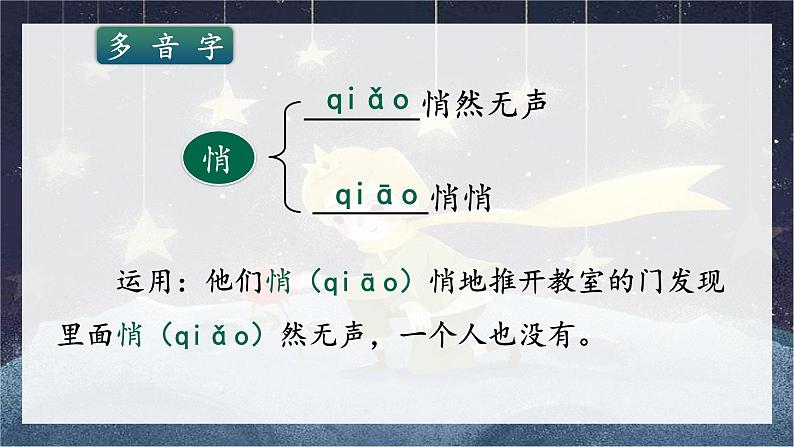 多音字

悄

qiǎo 悄然无声

qiāo 悄悄

运用：他们悄（qiāo）悄地推开教室的门发现里面悄（qiǎo）然无声，一个人也没有。